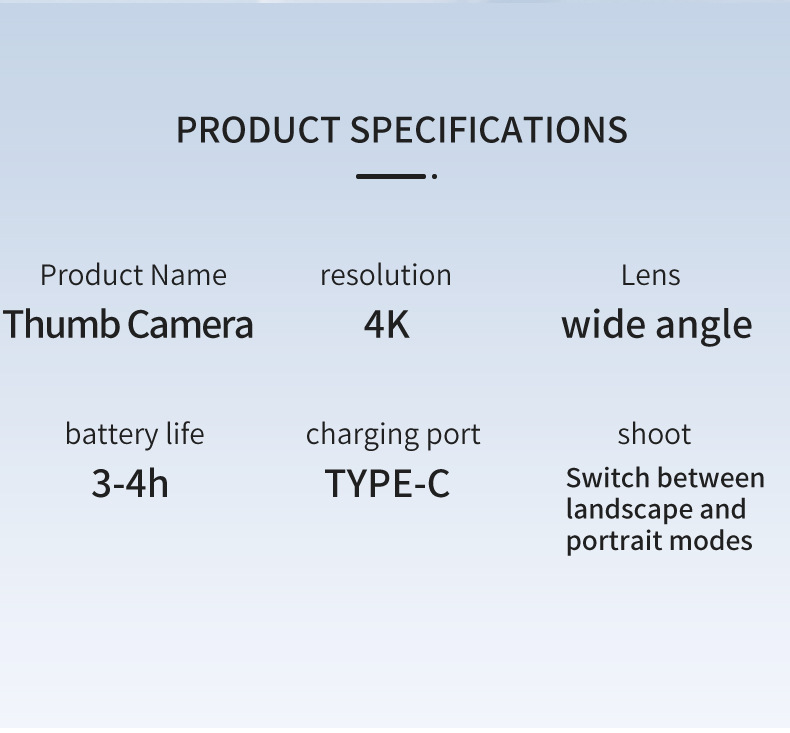 PRODUCT SPECIFICATIONS

Product Name
Thumb Camera

resolution
4K

Lens
wide angle

battery life
3-4h

charging port
TYPE-C

shoot
Switch between landscape and portrait modes